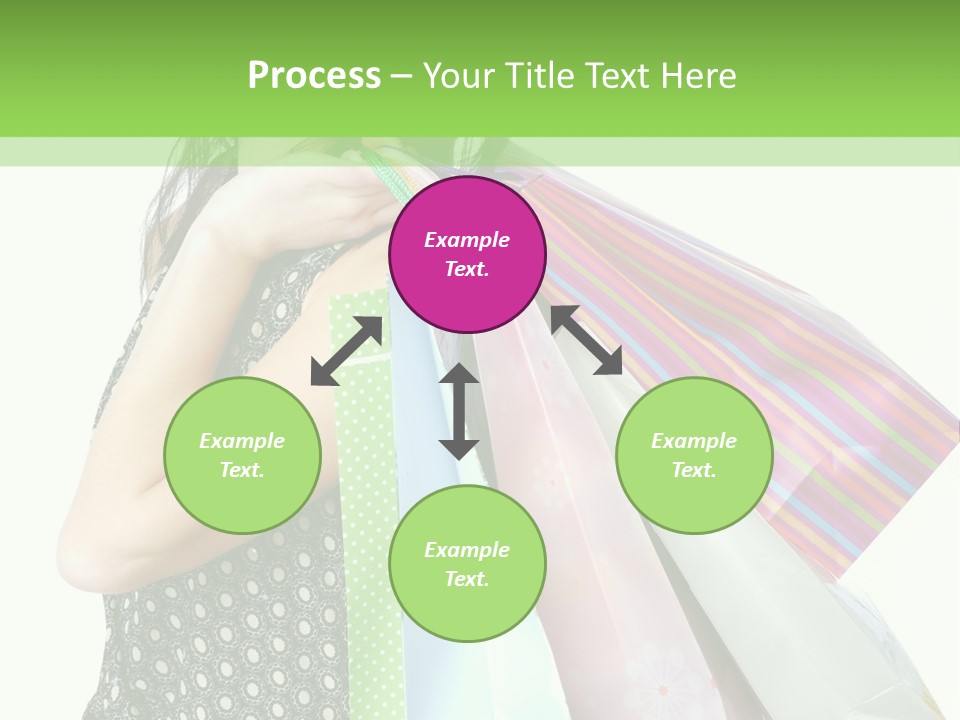 Process – Your Title Text Here

Example Text.

Example Text.

Example Text.

Example Text.